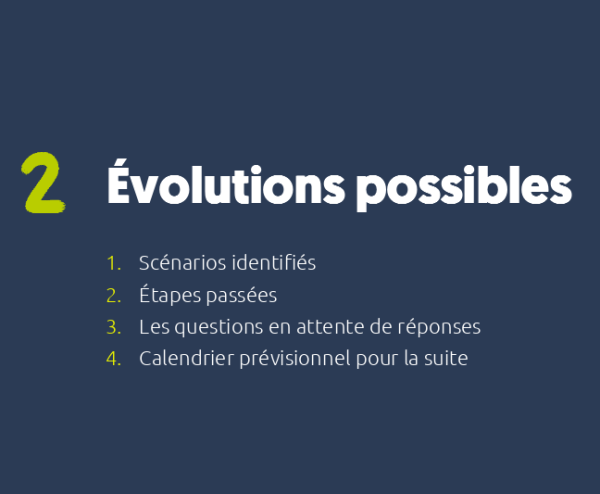 2 Évolutions possibles

1. Scénarios identifiés
2. Étapes passées
3. Les questions en attente de réponses
4. Calendrier prévisionnel pour la suite